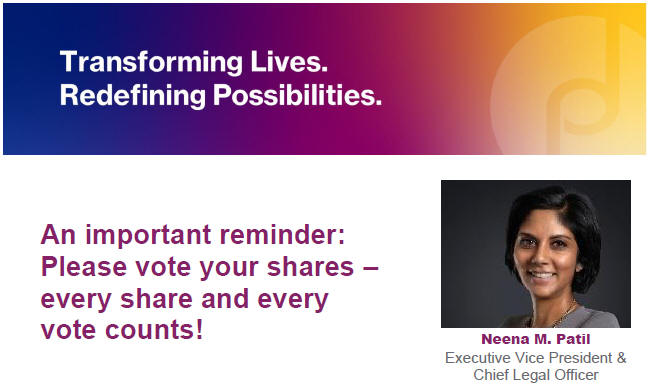 Transforming Lives.
Redefining Possibilities.

An important reminder: Please vote your shares – every share and every vote counts!

Neena M. Patil
Executive Vice President & Chief Legal Officer